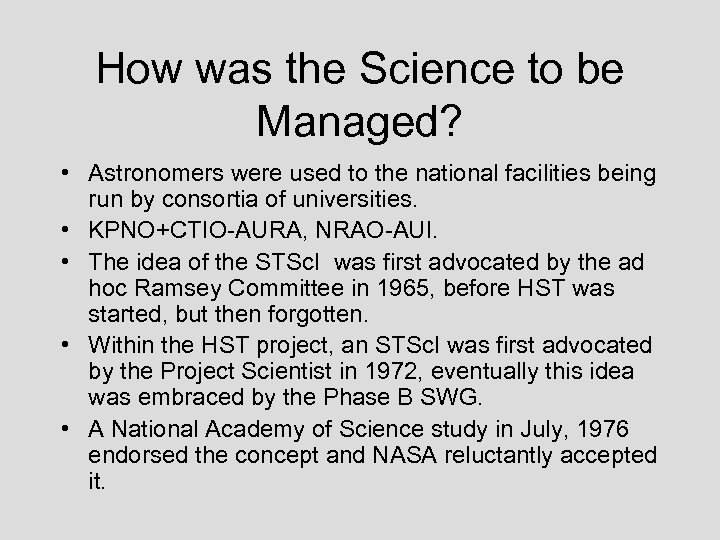 How was the Science to be Managed?

• Astronomers were used to the national facilities being run by consortia of universities.
• KPNO+CTIO-AURA, NRAO-AUI.
• The idea of the STScI was first advocated by the ad hoc Ramsey Committee in 1965, before HST was started, but then forgotten.
• Within the HST project, an STScI was first advocated by the Project Scientist in 1972, eventually this idea was embraced by the Phase B SWG.
• A National Academy of Science study in July, 1976 endorsed the concept and NASA reluctantly accepted it.